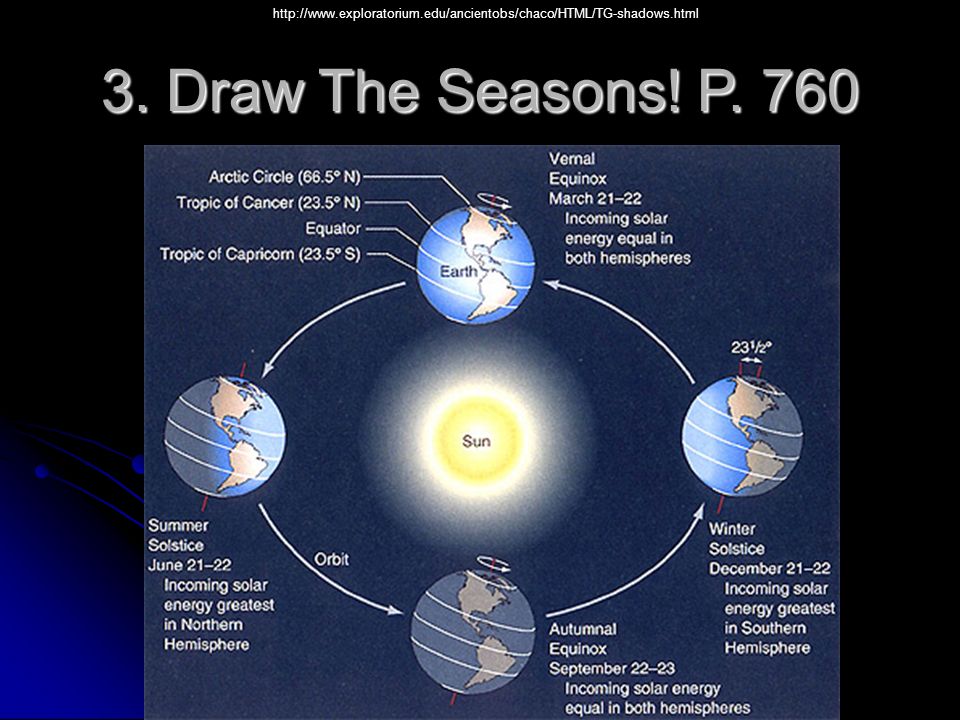 http://www.exploratorium.edu/ancientobs/chaco/HTML/TG-shadows.html

3. Draw The Seasons! P. 760

Arctic Circle (66.5° N)
Tropic of Cancer (23.5° N)
Equator
Tropic of Capricorn (23.5° S)

Earth

Vernal Equinox
March 21–22
Incoming solar energy equal in both hemispheres

$23\frac{1}{2}°$

Sun

Summer Solstice
June 21–22
Incoming solar energy greatest in Northern Hemisphere

Orbit

Winter Solstice
December 21–22
Incoming solar energy greatest in Southern Hemisphere

Autumnal Equinox
September 22–23
Incoming solar energy equal in both hemispheres